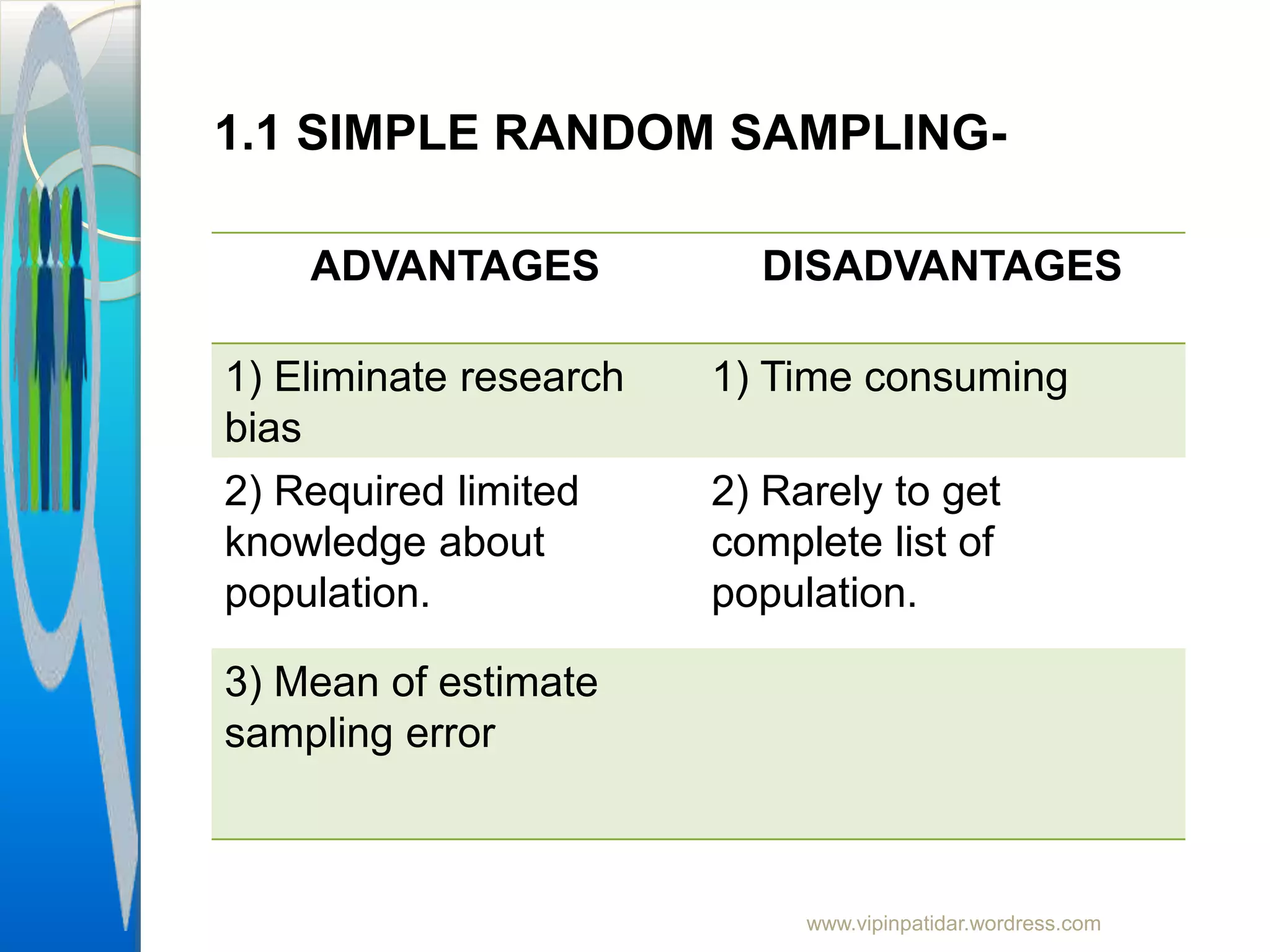 1.1 SIMPLE RANDOM SAMPLING-

| ADVANTAGES | DISADVANTAGES |
|---|---|
| 1) Eliminate research bias | 1) Time consuming |
| 2) Required limited knowledge about population. | 2) Rarely to get complete list of population. |
| 3) Mean of estimate sampling error | |

www.vipinpatidar.wordress.com